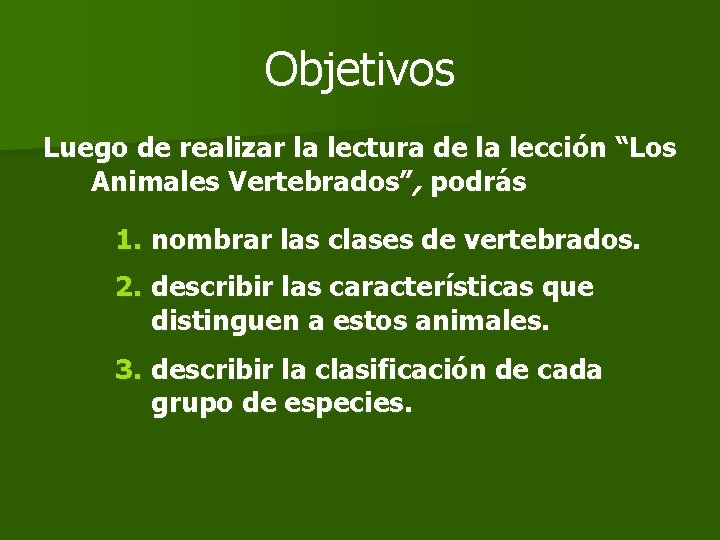 Objetivos

Luego de realizar la lectura de la lección “Los Animales Vertebrados”, podrás

1. nombrar las clases de vertebrados.
2. describir las características que distinguen a estos animales.
3. describir la clasificación de cada grupo de especies.